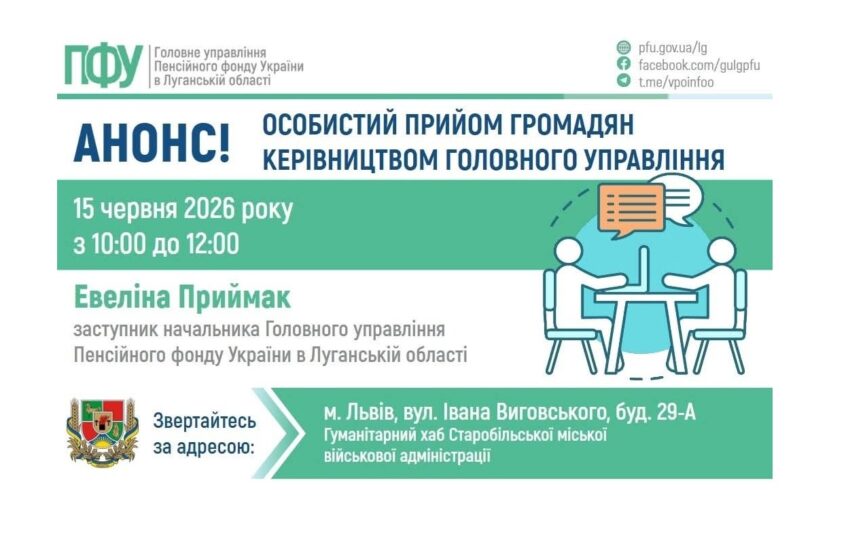 ПФУ
Головне управління
Пенсійного фонду України
в Луганській області

pfu.gov.ua/lg
facebook.com/gulgpfu
t.me/vpoinfoo

АНОНС!

ОСОБИСТИЙ ПРИЙОМ ГРОМАДЯН
КЕРІВНИЦТВОМ ГОЛОВНОГО УПРАВЛІННЯ

15 червня 2026 року
з 10:00 до 12:00

Евеліна Приймак
заступник начальника Головного управління
Пенсійного фонду України в Луганській області

Звертайтесь
за адресою:

м. Львів, вул. Івана Виговського, буд. 29-А
Гуманітарний хаб Старобільської міської
військової адміністрації